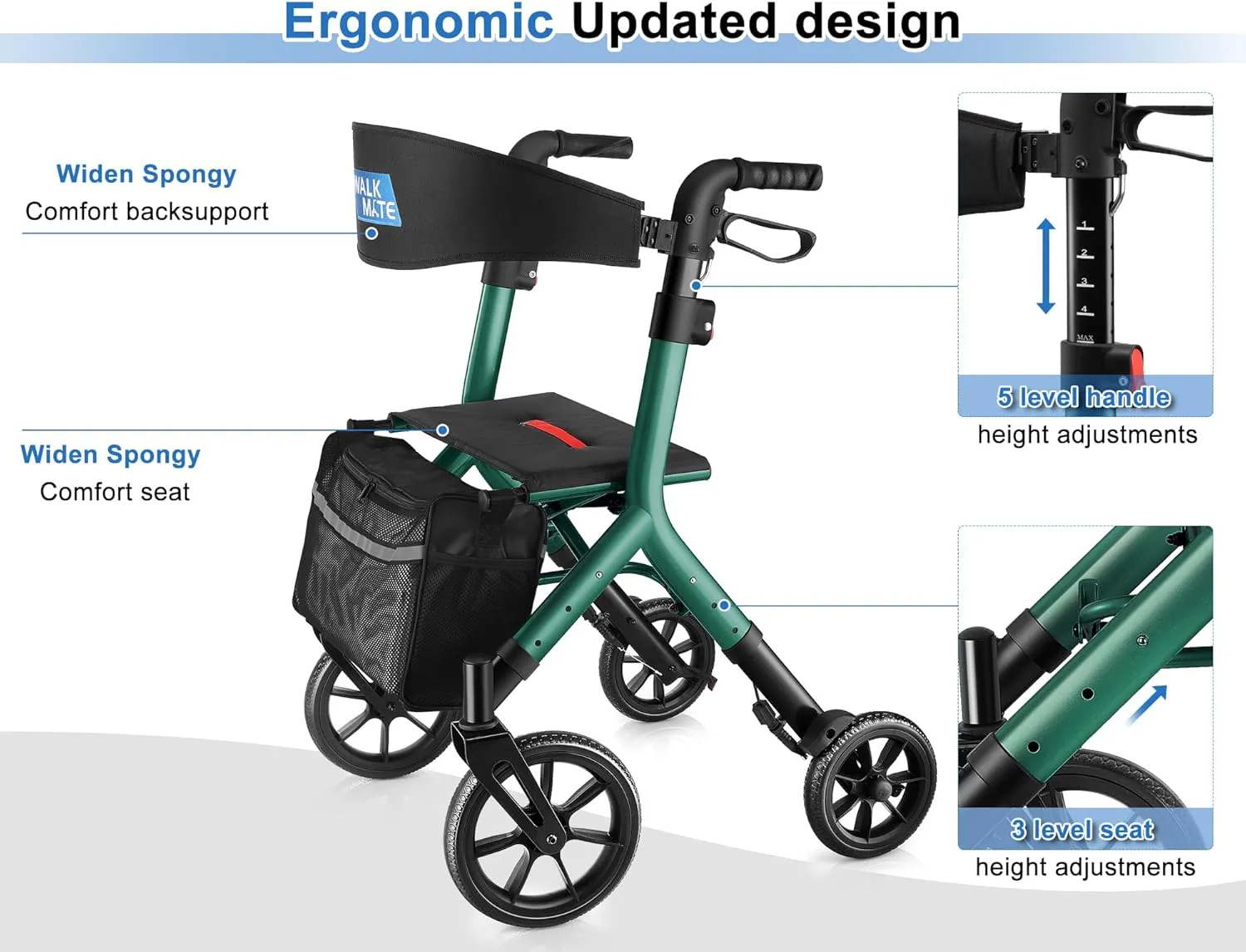 Ergonomic Updated design

Widen Spongy
Comfort backsupport

WALK MATE

Widen Spongy
Comfort seat

1
2
3
4
MAX

5 level handle
height adjustments

3 level seat
height adjustments